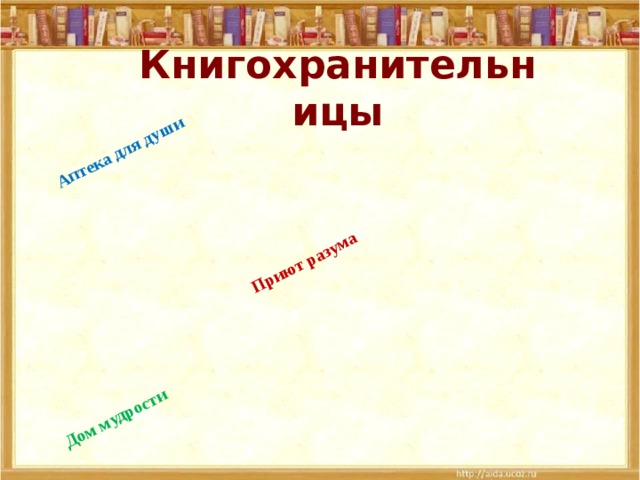 Книгохранительницы

Аптека для души

Приют разума

Дом мудрости

http://aida.ucoz.ru